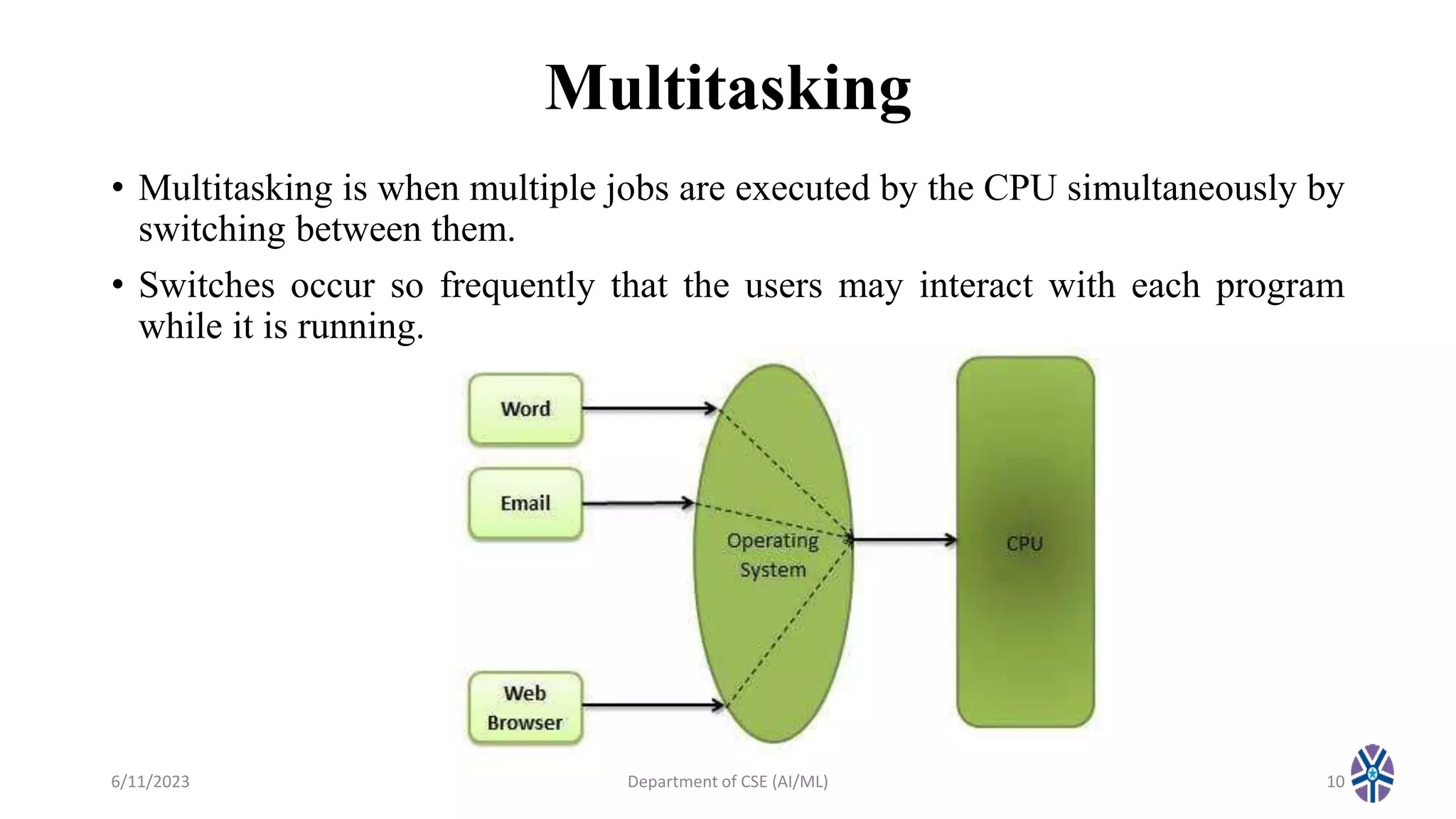 Multitasking

• Multitasking is when multiple jobs are executed by the CPU simultaneously by switching between them.

• Switches occur so frequently that the users may interact with each program while it is running.

Word

Email

Web Browser

Operating System

CPU

6/11/2023

Department of CSE (AI/ML)

10